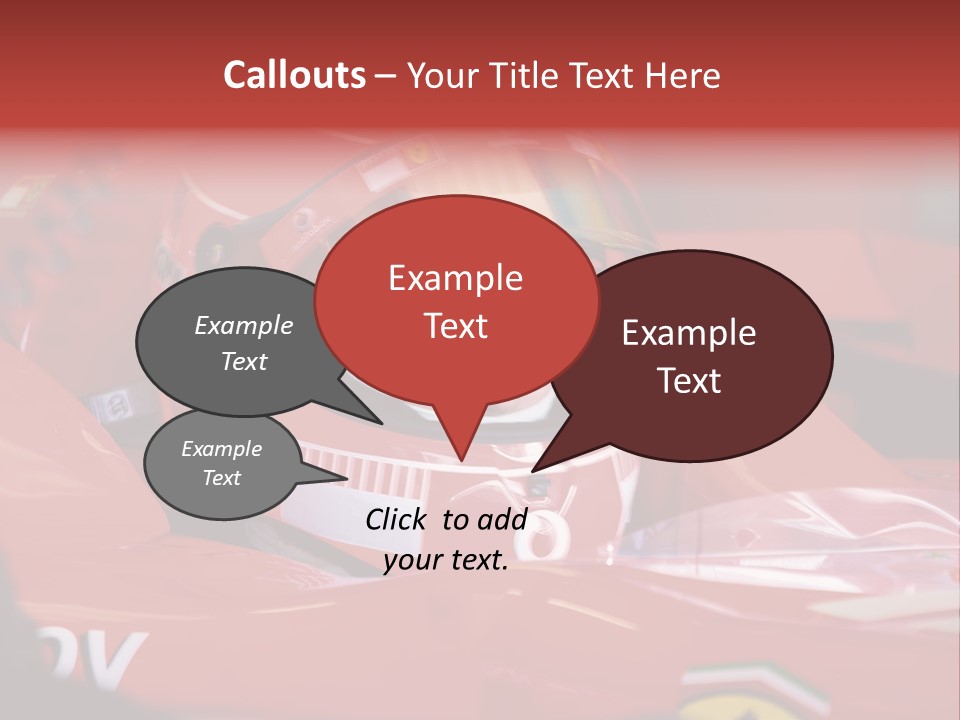 Callouts – Your Title Text Here

Example Text

Example Text

Example Text

Example Text

Click to add your text.